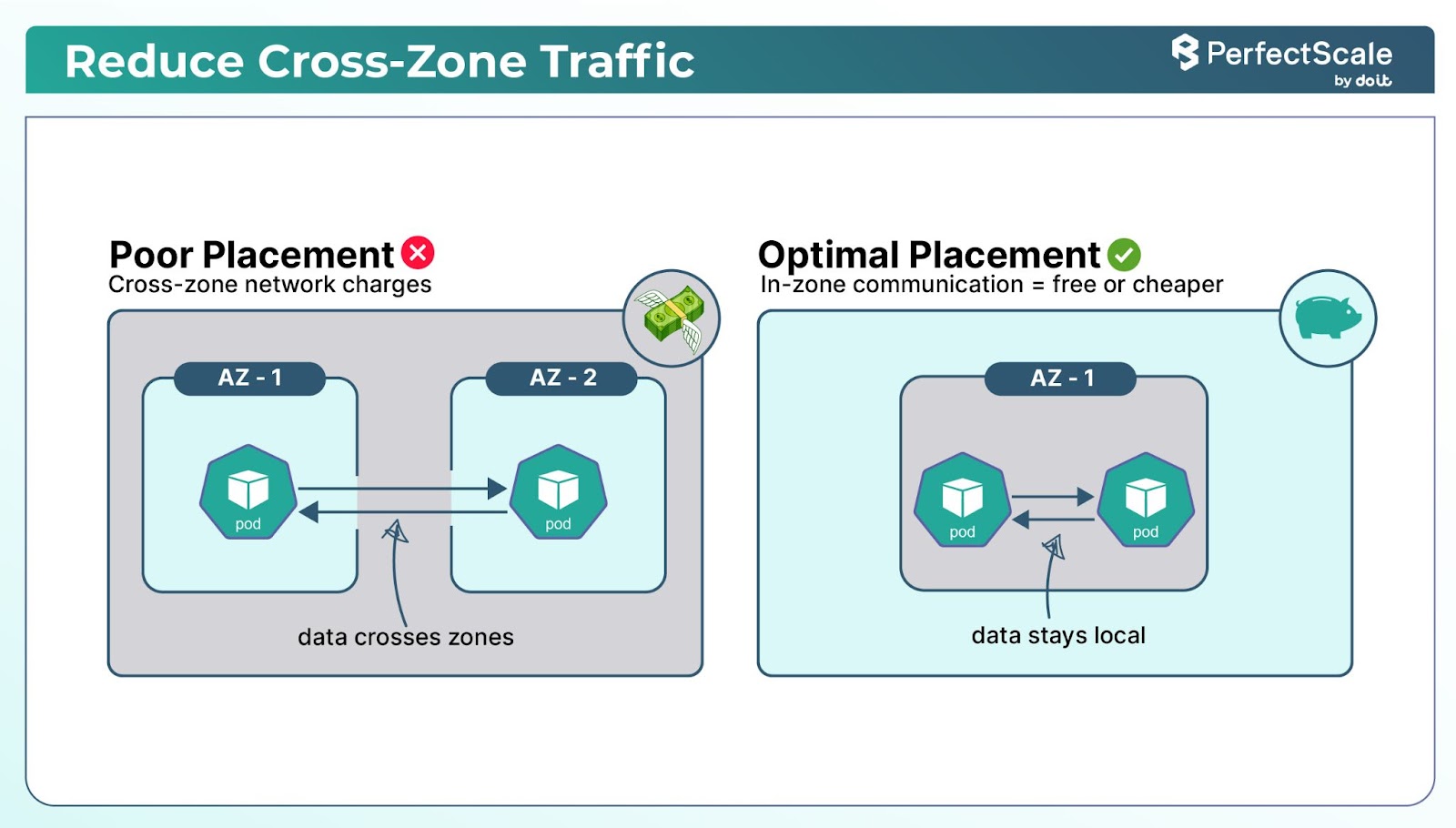 Reduce Cross-Zone Traffic

PerfectScale by doit

Poor Placement
Cross-zone network charges

AZ - 1

AZ - 2

pod

pod

data crosses zones

Optimal Placement
In-zone communication = free or cheaper

AZ - 1

pod

pod

data stays local